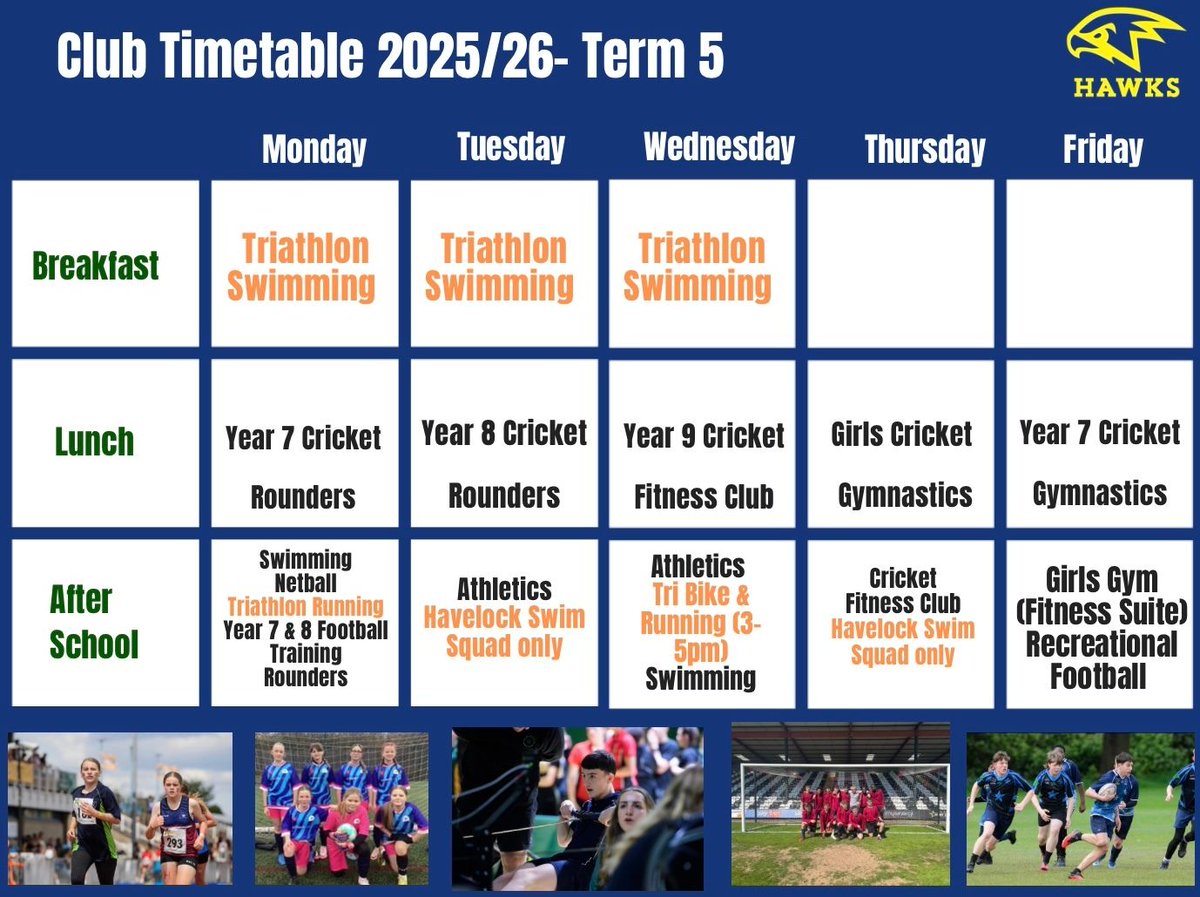 Club Timetable 2025/26- Term 5

HAWKS

| | Monday | Tuesday | Wednesday | Thursday | Friday |
|---|---|---|---|---|---|
| Breakfast | Triathlon Swimming | Triathlon Swimming | Triathlon Swimming | | |
| Lunch | Year 7 Cricket Rounders | Year 8 Cricket Rounders | Year 9 Cricket Fitness Club | Girls Cricket Gymnastics | Year 7 Cricket Gymnastics |
| After School | Swimming Netball Triathlon Running Year 7 & 8 Football Training Rounders | Athletics Havelock Swim Squad only | Athletics Tri Bike & Running (3-5pm) Swimming | Cricket Fitness Club Havelock Swim Squad only | Girls Gym (Fitness Suite) Recreational Football |

293